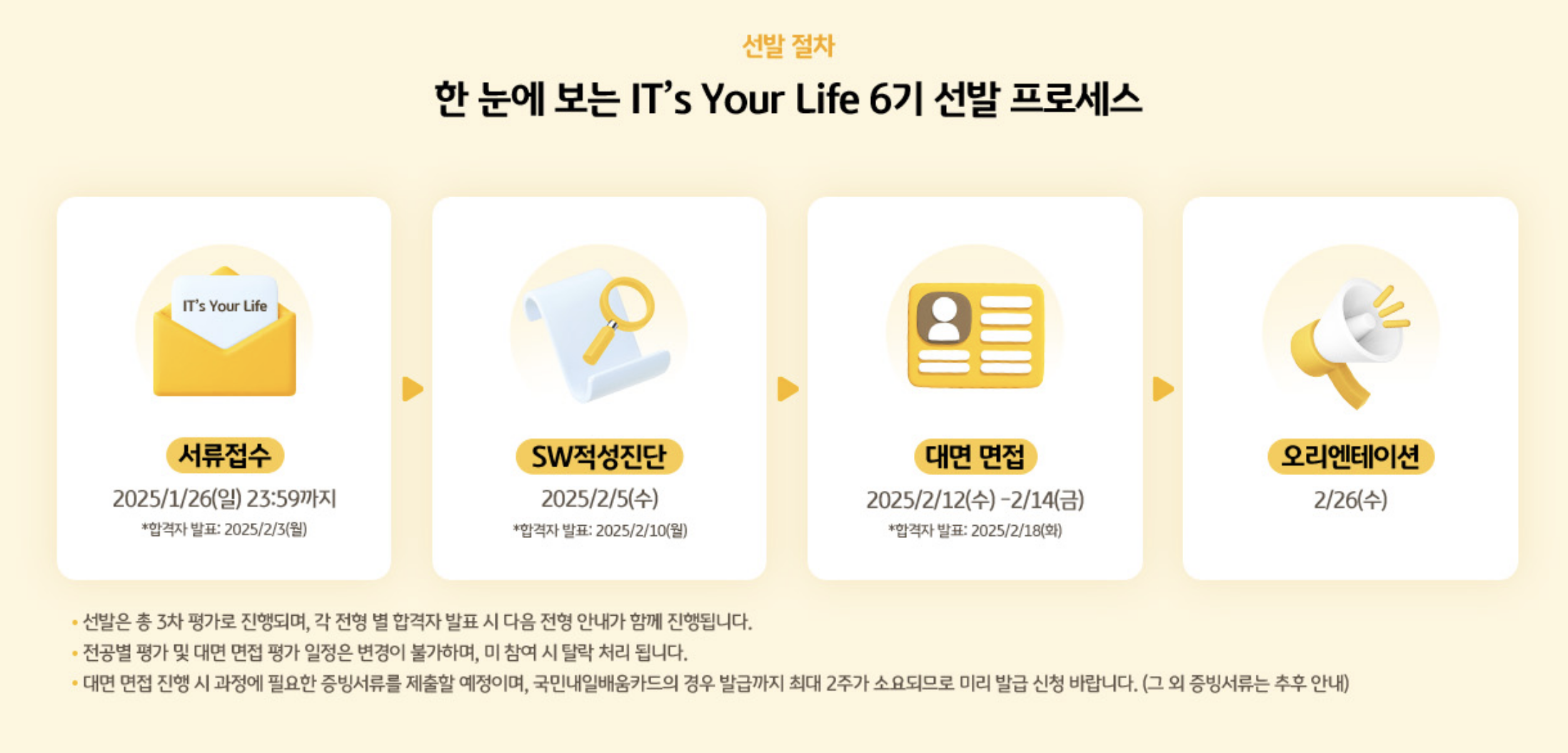 선발 절차

한 눈에 보는 IT's Your Life 6기 선발 프로세스

IT's Your Life

서류접수
2025/1/26(일) 23:59까지
*합격자 발표: 2025/2/3(월)

SW적성진단
2025/2/5(수)
*합격자 발표: 2025/2/10(월)

대면 면접
2025/2/12(수) -2/14(금)
*합격자 발표: 2025/2/18(화)

오리엔테이션
2/26(수)

• 선발은 총 3차 평가로 진행되며, 각 전형 별 합격자 발표 시 다음 전형 안내가 함께 진행됩니다.
• 전공별 평가 및 대면 면접 평가 일정은 변경이 불가하며, 미 참여 시 탈락 처리 됩니다.
• 대면 면접 진행 시 과정에 필요한 증빙서류를 제출할 예정이며, 국민내일배움카드의 경우 발급까지 최대 2주가 소요되므로 미리 발급 신청 바랍니다. (그 외 증빙서류는 추후 안내)